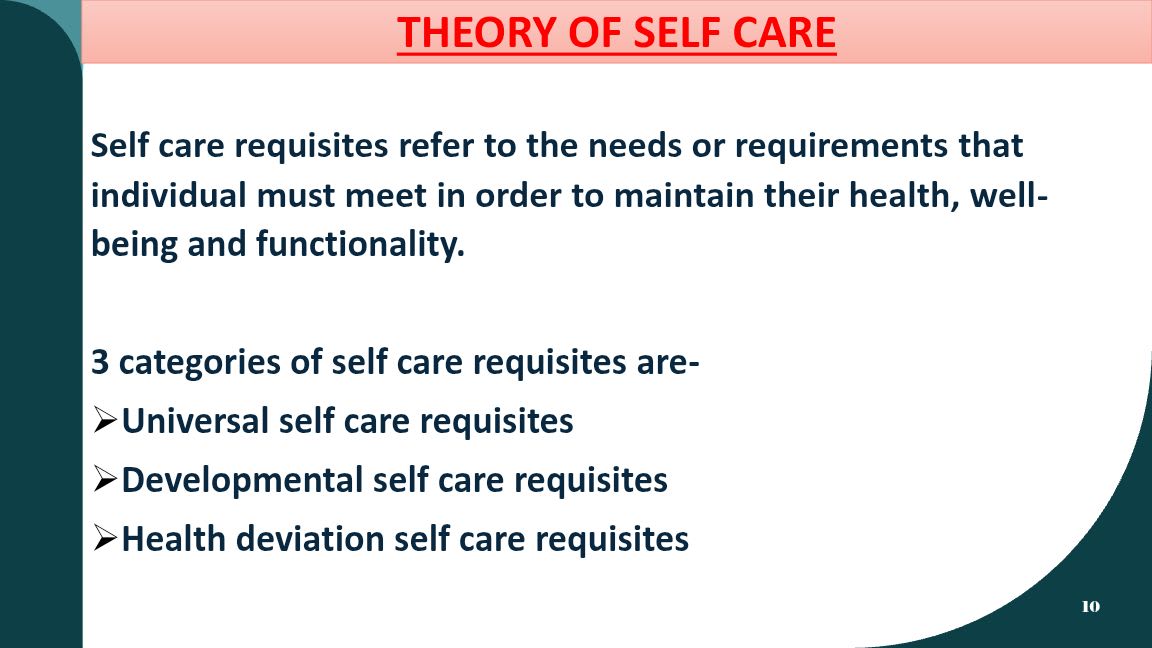 THEORY OF SELF CARE

Self care requisites refer to the needs or requirements that individual must meet in order to maintain their health, well-being and functionality.

3 categories of self care requisites are-
➢Universal self care requisites
➢Developmental self care requisites
➢Health deviation self care requisites

10